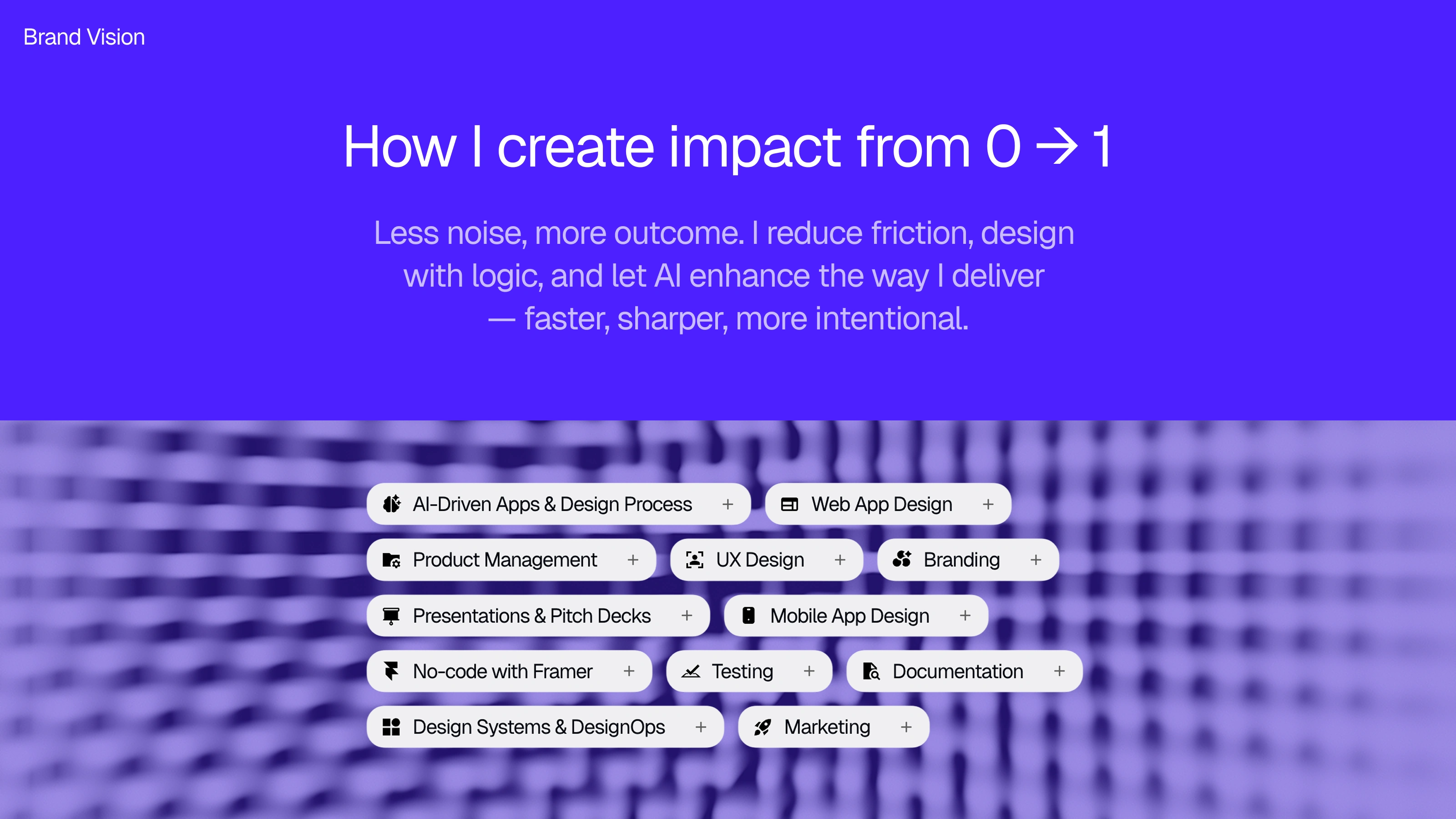 Brand Vision

How I create impact from 0 → 1

Less noise, more outcome. I reduce friction, design with logic, and let AI enhance the way I deliver — faster, sharper, more intentional.

AI-Driven Apps & Design Process +
Web App Design +
Product Management +
UX Design +
Branding +
Presentations & Pitch Decks +
Mobile App Design +
No-code with Framer +
Testing +
Documentation +
Design Systems & DesignOps +
Marketing +